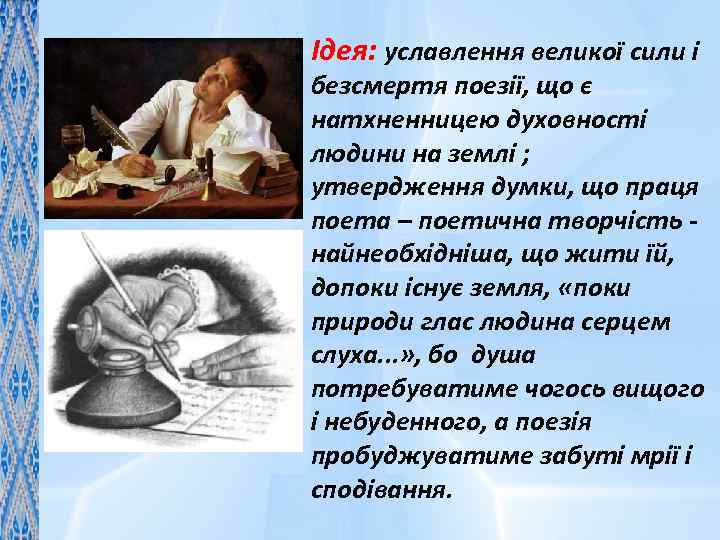 Ідея: уславлення великої сили і безсмертя поезії, що є натхненницею духовності людини на землі ; утвердження думки, що праця поета – поетична творчість - найнеобхідніша, що жити їй, допоки існує земля, «поки природи глас людина серцем слуха...», бо душа потребуватиме чогось вищого і небуденного, а поезія пробуджуватиме забуті мрії і сподівання.